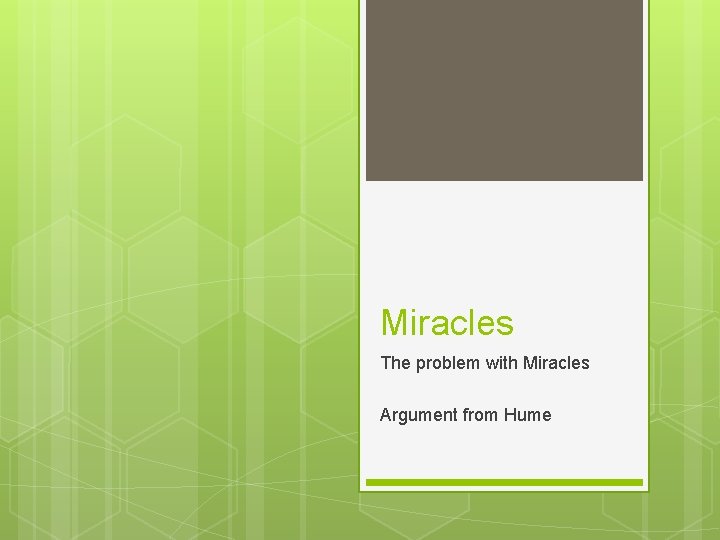 Miracles

The problem with Miracles

Argument from Hume